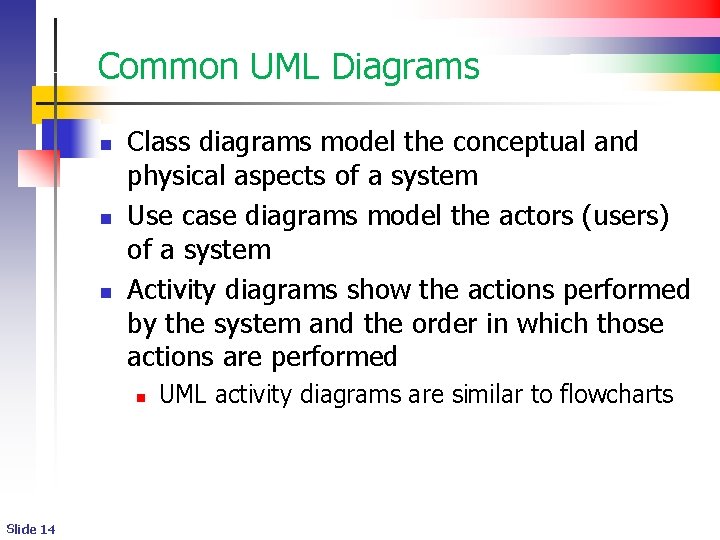 Common UML Diagrams

- Class diagrams model the conceptual and physical aspects of a system
- Use case diagrams model the actors (users) of a system
- Activity diagrams show the actions performed by the system and the order in which those actions are performed
  - UML activity diagrams are similar to flowcharts

Slide 14